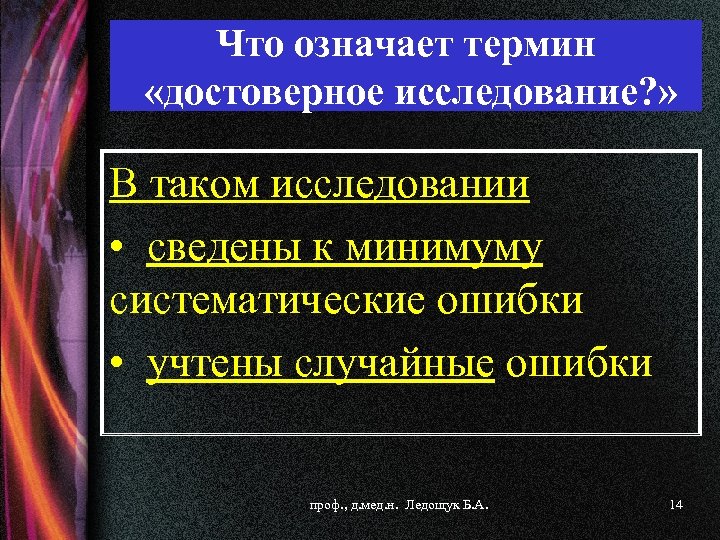 Что означает термин «достоверное исследование?»

В таком исследовании

• сведены к минимуму систематические ошибки

• учтены случайные ошибки

проф., д.мед.н. Ледощук Б.А.

14